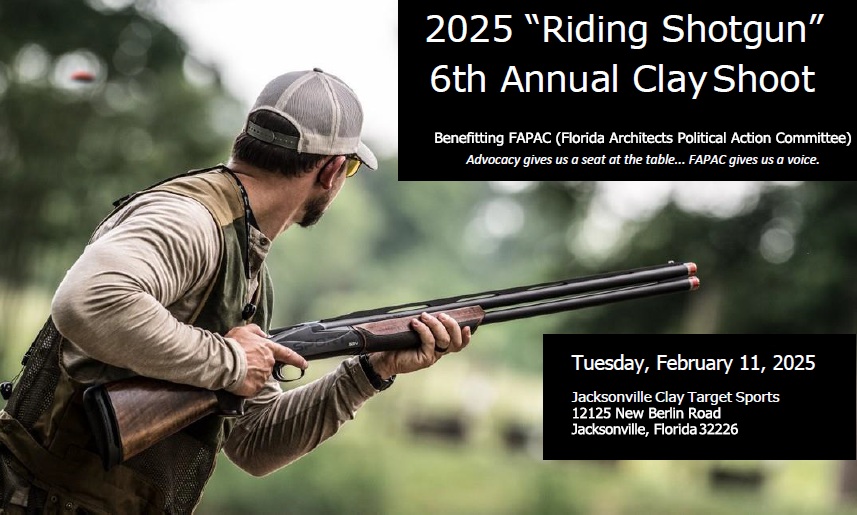 2025 “Riding Shotgun”
6th Annual Clay Shoot

Benefitting FAPAC (Florida Architects Political Action Committee)
Advocacy gives us a seat at the table... FAPAC gives us a voice.

Tuesday, February 11, 2025

Jacksonville Clay Target Sports
12125 New Berlin Road
Jacksonville, Florida 32226